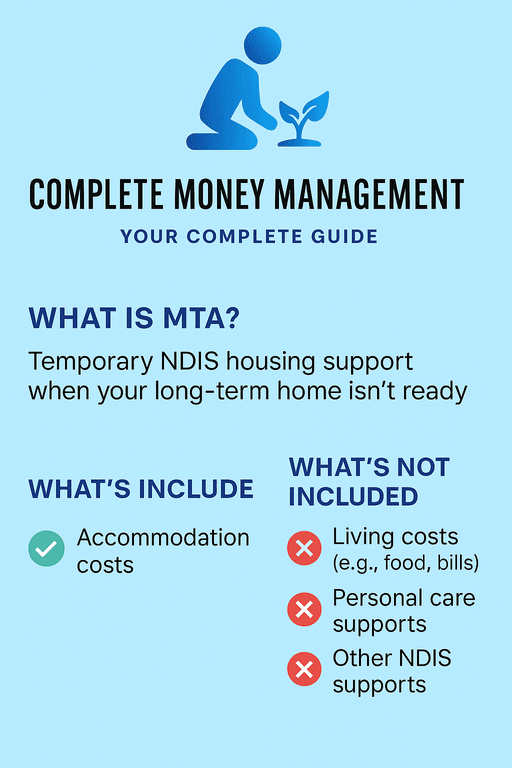 COMPLETE MONEY MANAGEMENT

YOUR COMPLETE GUIDE

WHAT IS MTA?

Temporary NDIS housing support when your long-term home isn't ready

WHAT'S INCLUDE

Accommodation costs

WHAT'S NOT INCLUDED

Living costs (e.g., food, bills)

Personal care supports

Other NDIS supports